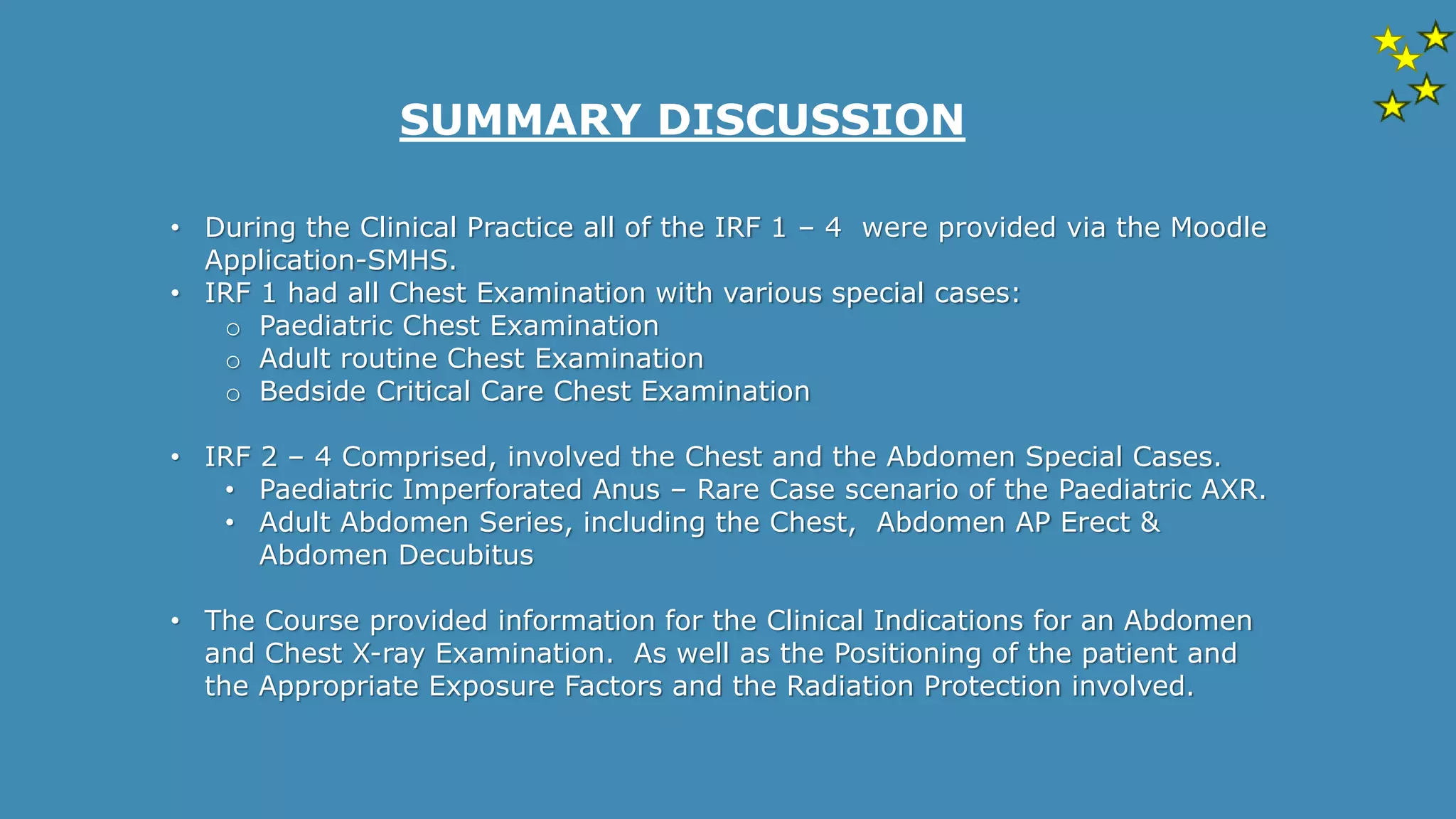 SUMMARY DISCUSSION

• During the Clinical Practice all of the IRF 1 – 4 were provided via the Moodle Application-SMHS.
• IRF 1 had all Chest Examination with various special cases:
  o Paediatric Chest Examination
  o Adult routine Chest Examination
  o Bedside Critical Care Chest Examination

• IRF 2 – 4 Comprised, involved the Chest and the Abdomen Special Cases.
  • Paediatric Imperforated Anus – Rare Case scenario of the Paediatric AXR.
  • Adult Abdomen Series, including the Chest, Abdomen AP Erect & Abdomen Decubitus

• The Course provided information for the Clinical Indications for an Abdomen and Chest X-ray Examination. As well as the Positioning of the patient and the Appropriate Exposure Factors and the Radiation Protection involved.